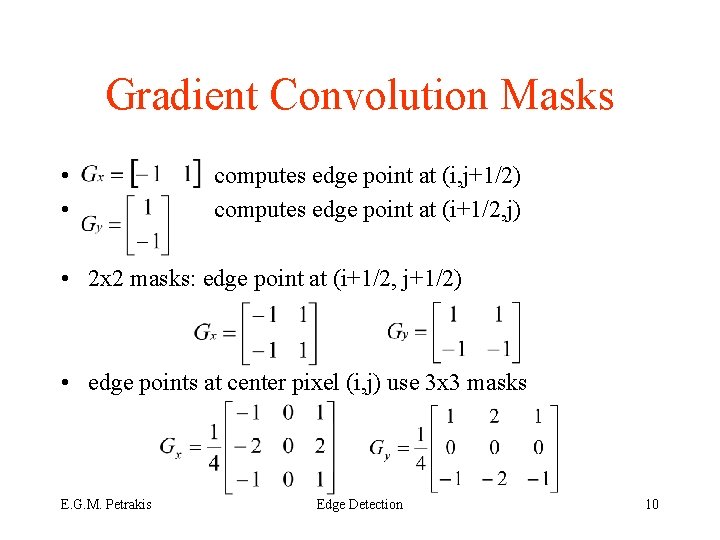 Gradient Convolution Masks

• $G_x = \begin{bmatrix} -1 & 1 \end{bmatrix}$ computes edge point at (i,j+1/2)
• $G_y = \begin{bmatrix} 1 \\ -1 \end{bmatrix}$ computes edge point at (i+1/2,j)

• 2x2 masks: edge point at (i+1/2, j+1/2)

$G_x = \begin{bmatrix} -1 & 1 \\ -1 & 1 \end{bmatrix}$ $G_y = \begin{bmatrix} 1 & 1 \\ -1 & -1 \end{bmatrix}$

• edge points at center pixel (i,j) use 3x3 masks

$G_x = \frac{1}{4}\begin{bmatrix} -1 & 0 & 1 \\ -2 & 0 & 2 \\ -1 & 0 & 1 \end{bmatrix}$ $G_y = \frac{1}{4}\begin{bmatrix} 1 & 2 & 1 \\ 0 & 0 & 0 \\ -1 & -2 & -1 \end{bmatrix}$

E.G.M. Petrakis Edge Detection 10